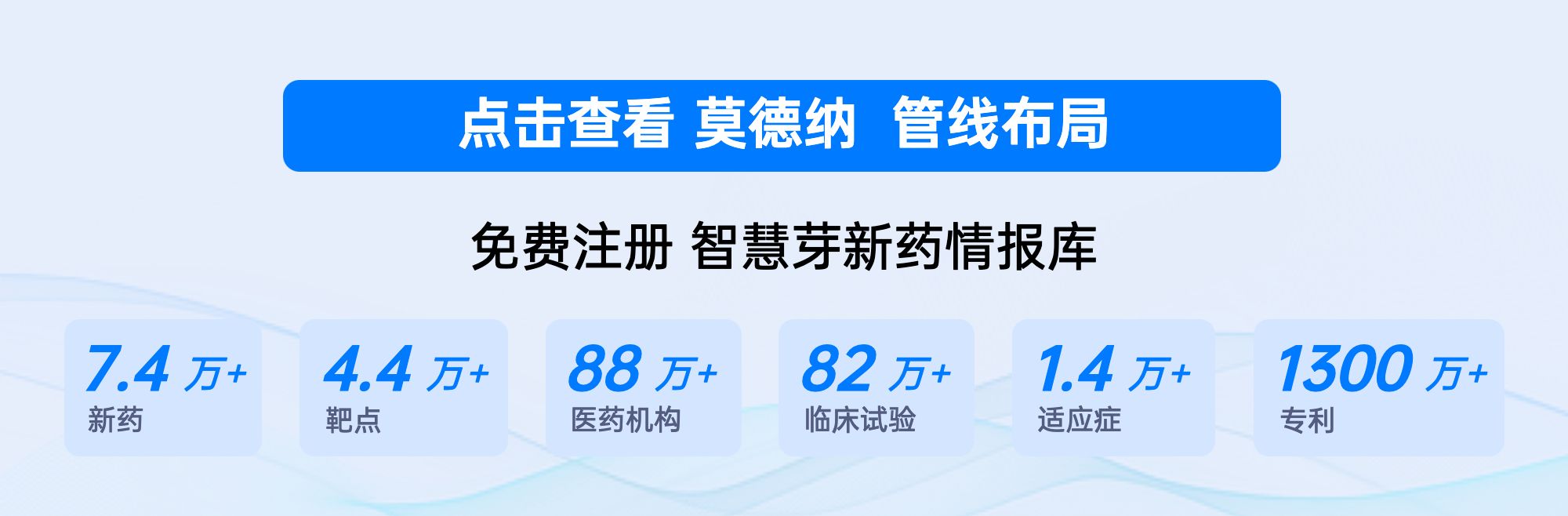 点击查看 莫德纳 管线布局

免费注册 智慧芽新药情报库

7.4 万+
新药

4.4 万+
靶点

88 万+
医药机构

82 万+
临床试验

1.4 万+
适应症

1300 万+
专利